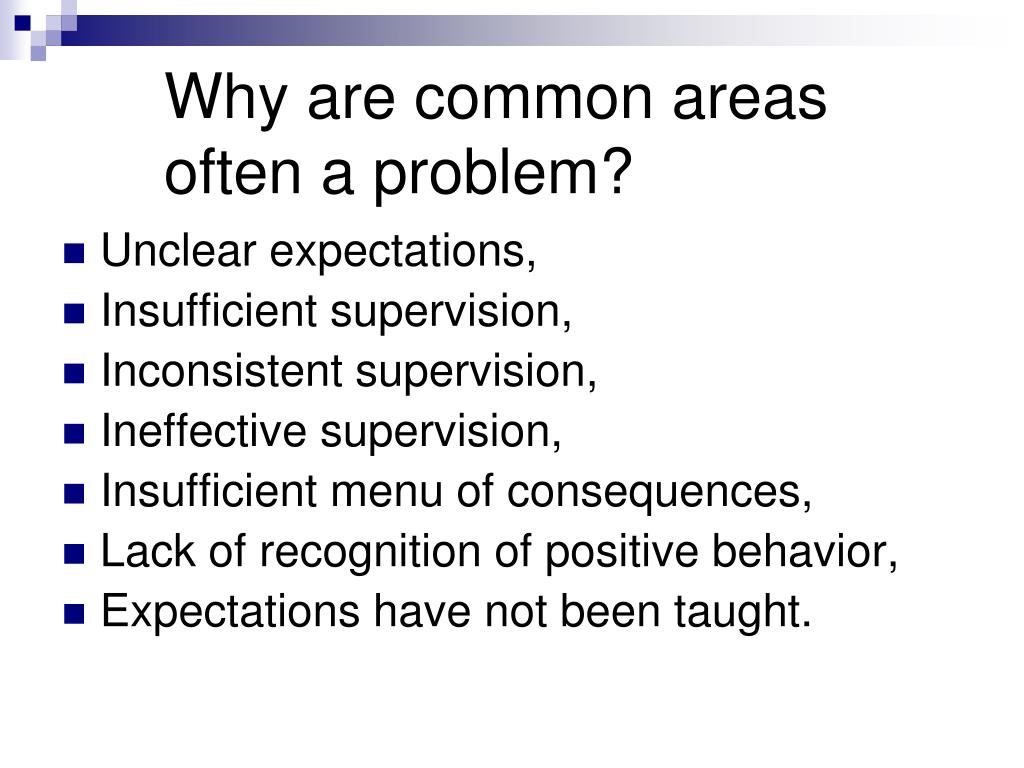 Why are common areas often a problem?

- Unclear expectations,
- Insufficient supervision,
- Inconsistent supervision,
- Ineffective supervision,
- Insufficient menu of consequences,
- Lack of recognition of positive behavior,
- Expectations have not been taught.